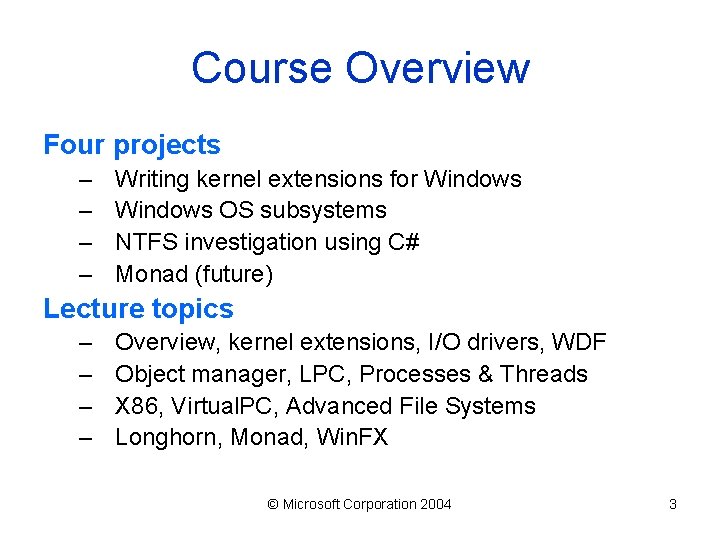 Course Overview

Four projects
– Writing kernel extensions for Windows
– Windows OS subsystems
– NTFS investigation using C#
– Monad (future)

Lecture topics
– Overview, kernel extensions, I/O drivers, WDF
– Object manager, LPC, Processes & Threads
– X86, VirtualPC, Advanced File Systems
– Longhorn, Monad, WinFX

© Microsoft Corporation 2004

3